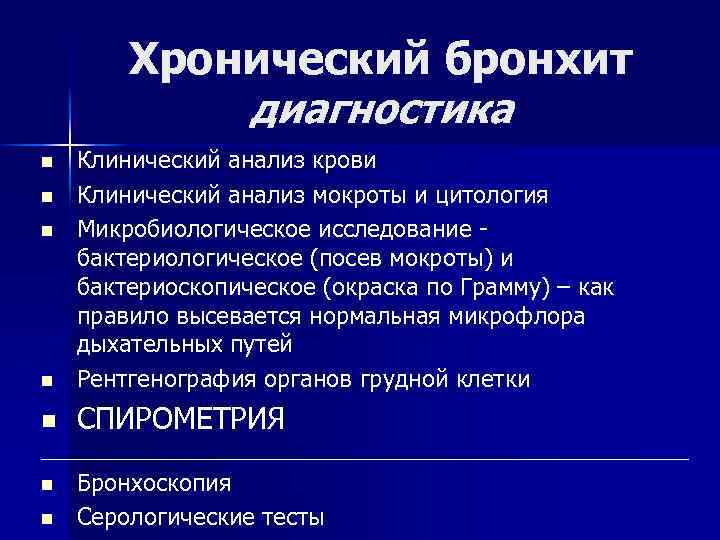 Хронический бронхит
диагностика

- Клинический анализ крови
- Клинический анализ мокроты и цитология
- Микробиологическое исследование - бактериологическое (посев мокроты) и бактериоскопическое (окраска по Грамму) – как правило высевается нормальная микрофлора дыхательных путей
- Рентгенография органов грудной клетки
- СПИРОМЕТРИЯ

- Бронхоскопия
- Серологические тесты